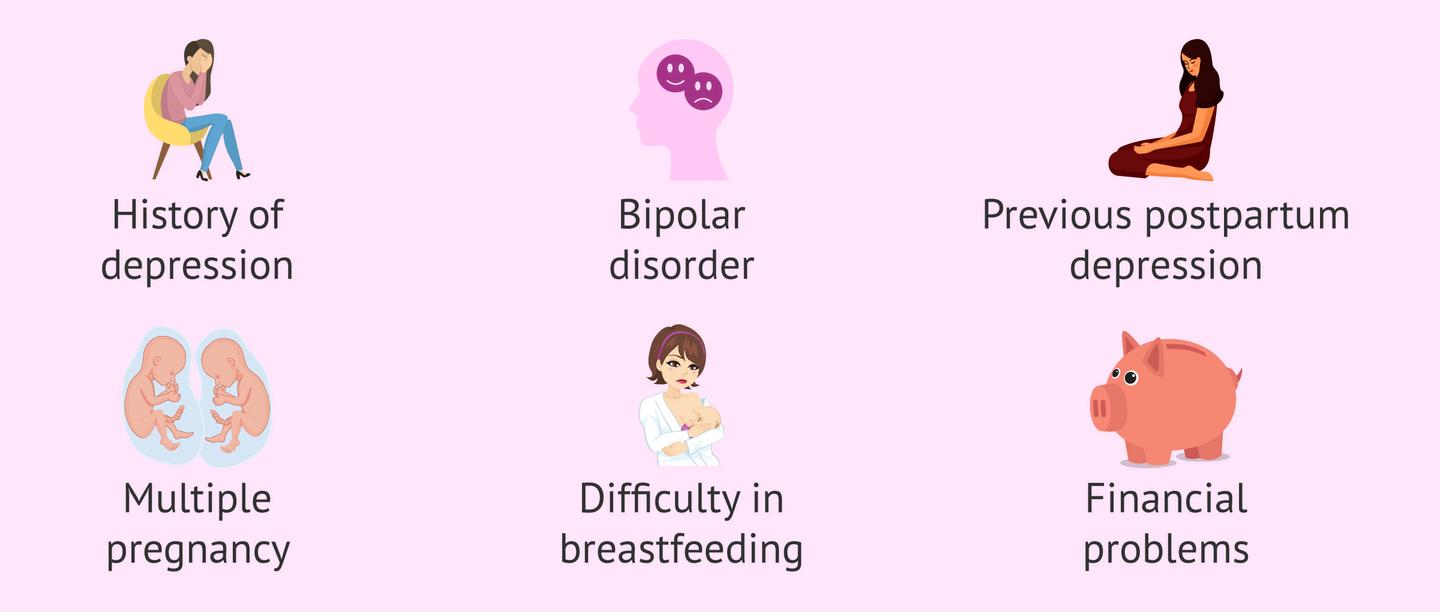 History of depression

Bipolar disorder

Previous postpartum depression

Multiple pregnancy

Difficulty in breastfeeding

Financial problems